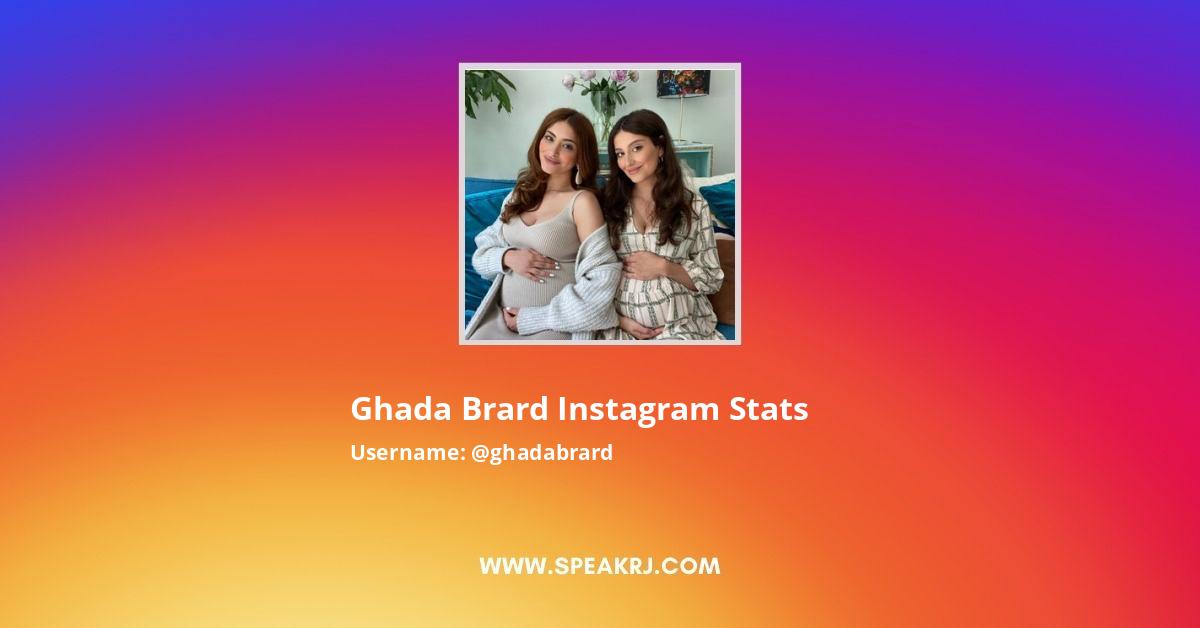 Ghada Brard Instagram Stats

Username: @ghadabrard

WWW.SPEAKRJ.COM